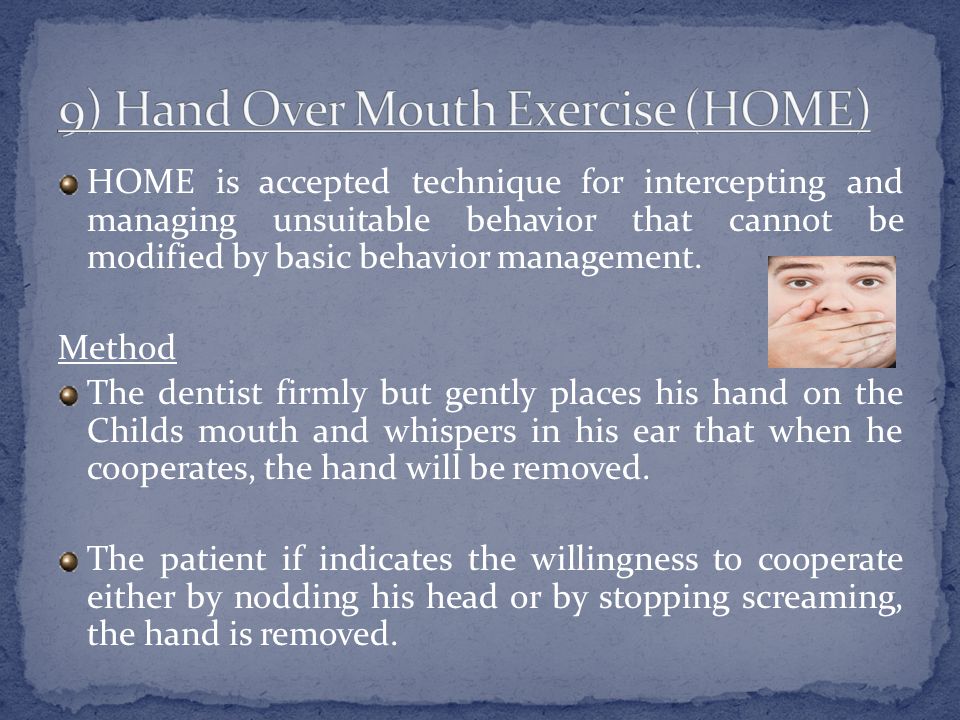 9) Hand Over Mouth Exercise (HOME)

HOME is accepted technique for intercepting and managing unsuitable behavior that cannot be modified by basic behavior management.

Method

The dentist firmly but gently places his hand on the Childs mouth and whispers in his ear that when he cooperates, the hand will be removed.

The patient if indicates the willingness to cooperate either by nodding his head or by stopping screaming, the hand is removed.